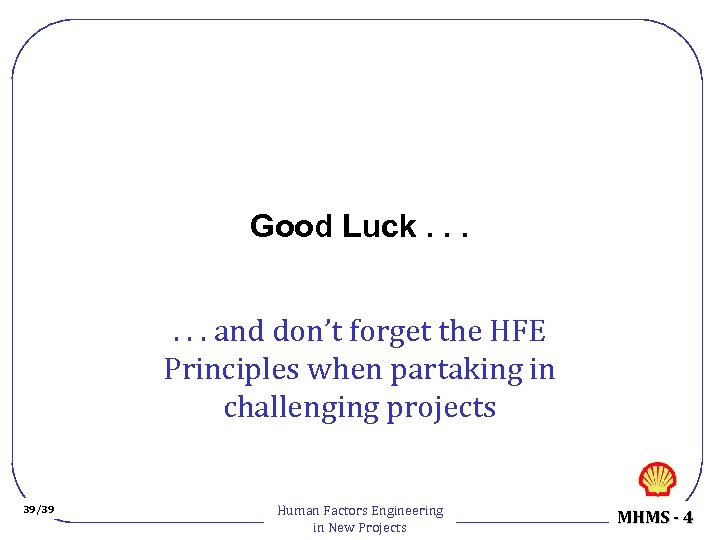 Good Luck . . .

. . . and don't forget the HFE Principles when partaking in challenging projects

39/39

Human Factors Engineering
in New Projects

MHMS - 4